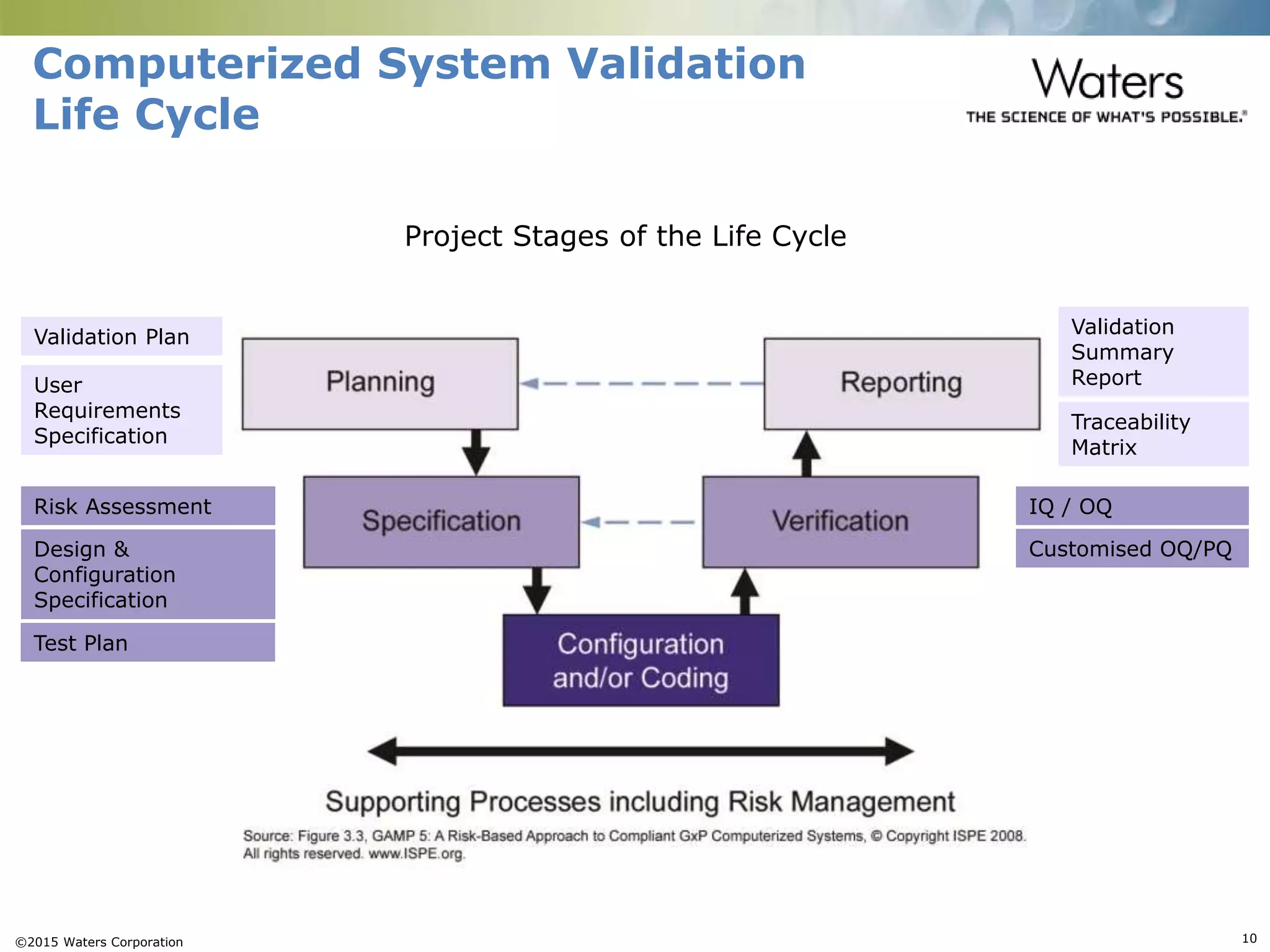 Computerized System Validation Life Cycle

Waters
THE SCIENCE OF WHAT'S POSSIBLE.®

Project Stages of the Life Cycle

Validation Plan

User Requirements Specification

Risk Assessment

Design & Configuration Specification

Test Plan

Planning

Reporting

Specification

Verification

Configuration and/or Coding

Validation Summary Report

Traceability Matrix

IQ / OQ

Customised OQ/PQ

Supporting Processes including Risk Management

Source: Figure 3.3, GAMP 5: A Risk-Based Approach to Compliant GxP Computerized Systems, © Copyright ISPE 2008. All rights reserved. www.ISPE.org.

©2015 Waters Corporation

10